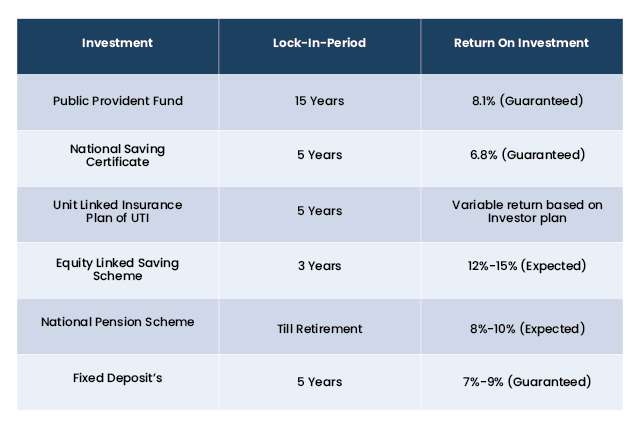 | Investment | Lock-In-Period | Return On Investment |
|---|---|---|
| Public Provident Fund | 15 Years | 8.1% (Guaranteed) |
| National Saving Certificate | 5 Years | 6.8% (Guaranteed) |
| Unit Linked Insurance Plan of UTI | 5 Years | Variable return based on Investor plan |
| Equity Linked Saving Scheme | 3 Years | 12%-15% (Expected) |
| National Pension Scheme | Till Retirement | 8%-10% (Expected) |
| Fixed Deposit's | 5 Years | 7%-9% (Guaranteed) |